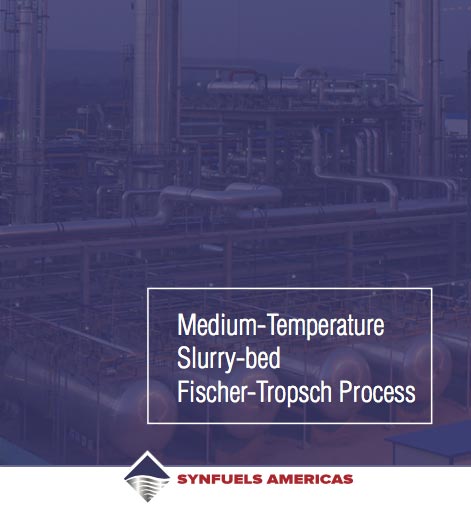 Medium-Temperature
Slurry-bed
Fischer-Tropsch Process

SYNFUELS AMERICAS